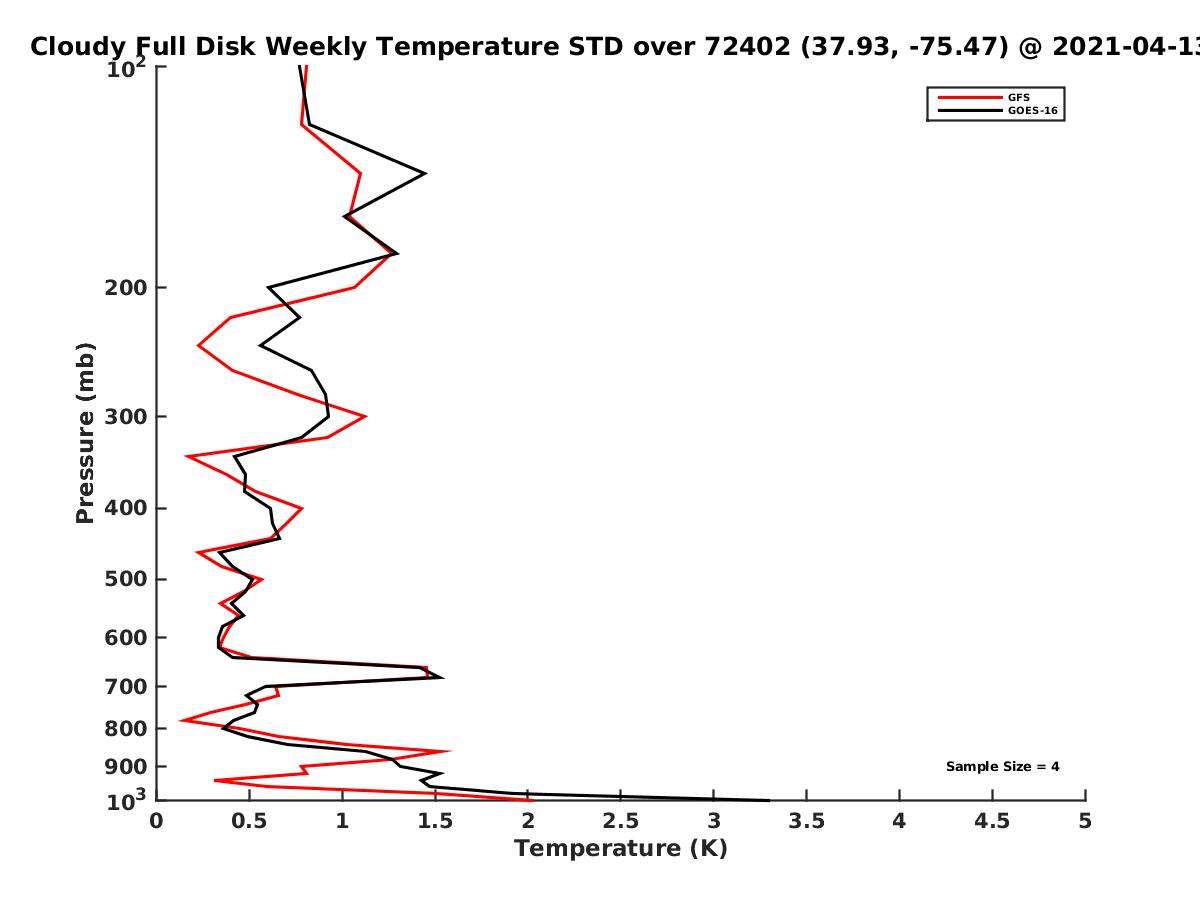 Cloudy Full Disk Weekly Temperature STD over 72402 (37.93, -75.47) @ 2021-04-13

GFS
GOES-16

Pressure (mb)

$10^2$
200
300
400
500
600
700
800
900
$10^3$

Sample Size = 4

0 0.5 1 1.5 2 2.5 3 3.5 4 4.5 5

Temperature (K)